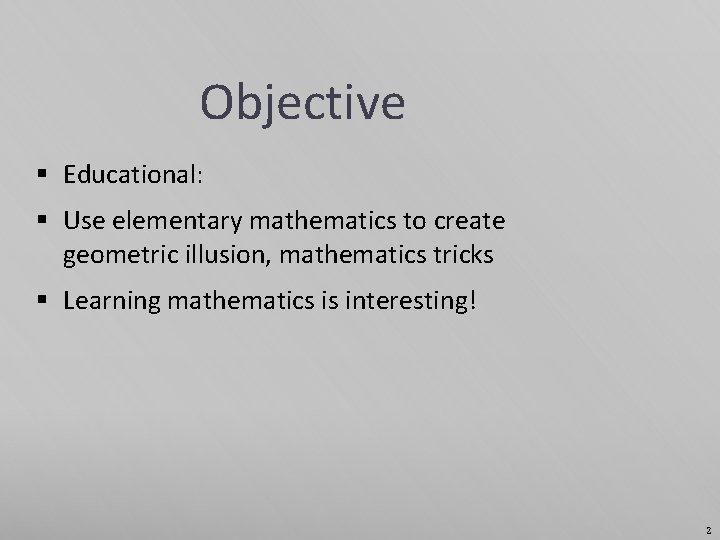 Objective

▪ Educational:

▪ Use elementary mathematics to create geometric illusion, mathematics tricks

▪ Learning mathematics is interesting!

2